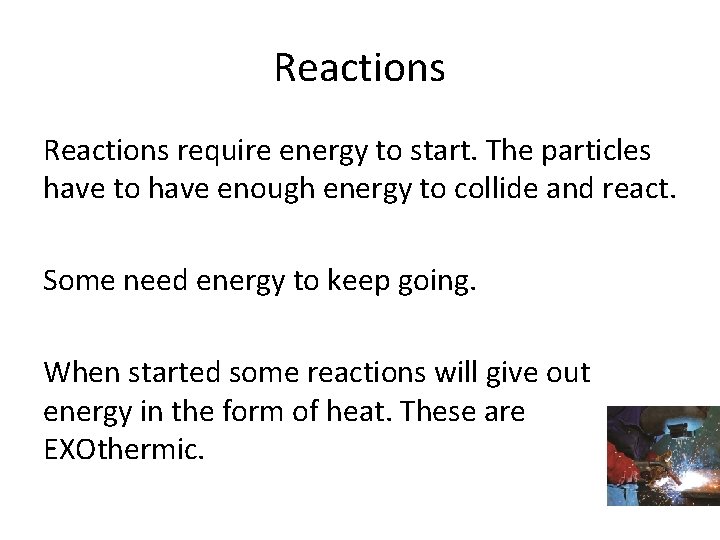 Reactions

Reactions require energy to start. The particles have to have enough energy to collide and react.

Some need energy to keep going.

When started some reactions will give out energy in the form of heat. These are EXOthermic.